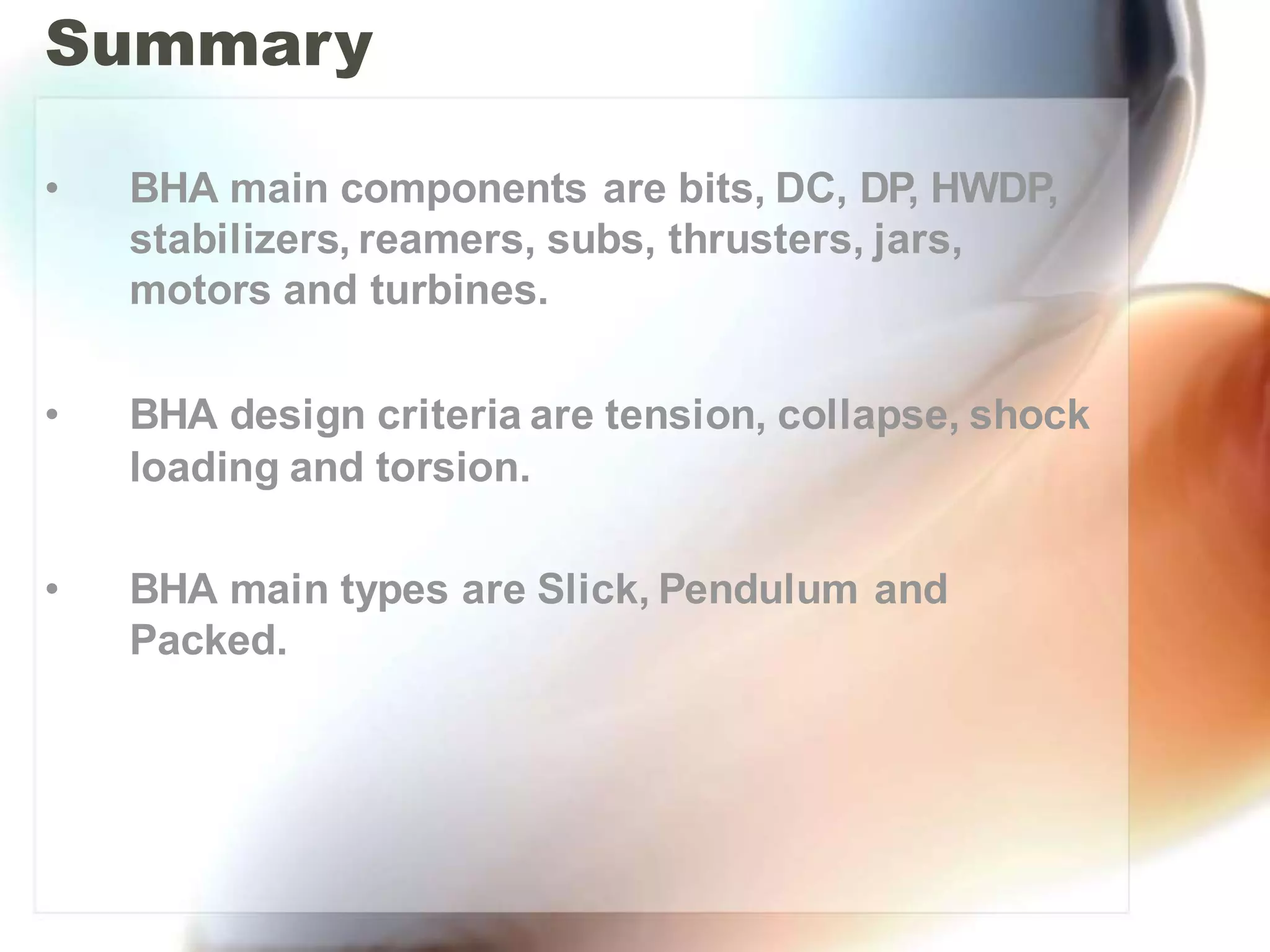 Summary

• BHA main components are bits, DC, DP, HWDP, stabilizers, reamers, subs, thrusters, jars, motors and turbines.

• BHA design criteria are tension, collapse, shock loading and torsion.

• BHA main types are Slick, Pendulum and Packed.